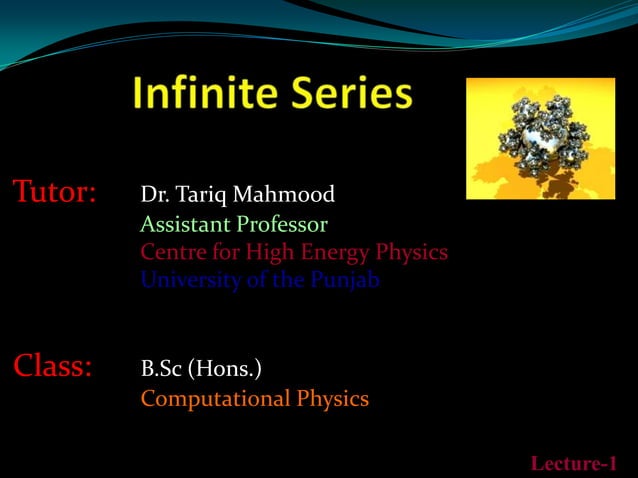 Infinite Series

Tutor: Dr. Tariq Mahmood
Assistant Professor
Centre for High Energy Physics
University of the Punjab

Class: B.Sc (Hons.)
Computational Physics

Lecture-1